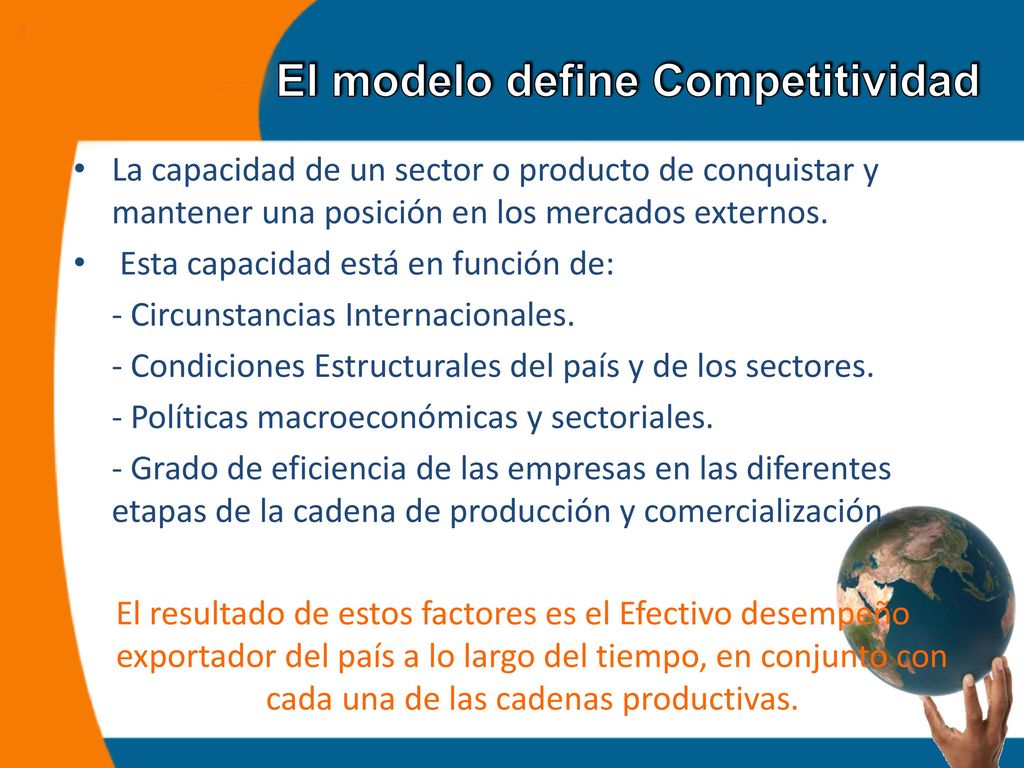 El modelo define Competitividad

• La capacidad de un sector o producto de conquistar y mantener una posición en los mercados externos.

• Esta capacidad está en función de:

- Circunstancias Internacionales.

- Condiciones Estructurales del país y de los sectores.

- Políticas macroeconómicas y sectoriales.

- Grado de eficiencia de las empresas en las diferentes etapas de la cadena de producción y comercialización.

El resultado de estos factores es el Efectivo desempeño exportador del país a lo largo del tiempo, en conjunto con cada una de las cadenas productivas.